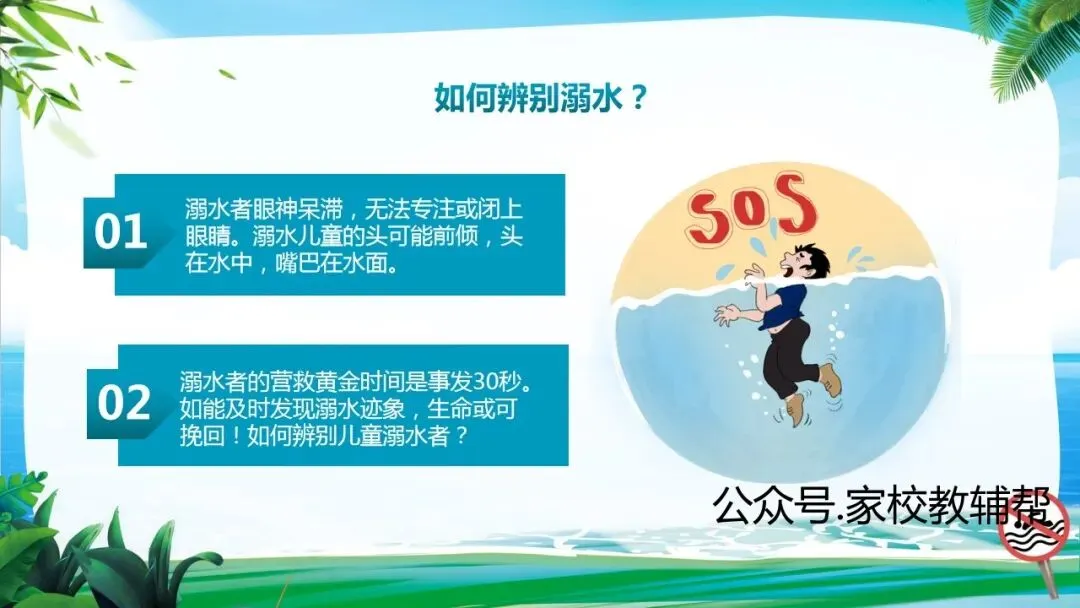 如何辨别溺水？

01
溺水者眼神呆滞，无法专注或闭上眼睛。溺水儿童的头可能前倾，头在水中，嘴巴在水面。

02
溺水者的营救黄金时间是事发30秒。如能及时发现溺水迹象，生命或可挽回！如何辨别儿童溺水者？

SOS

公众号.家校教辅帮